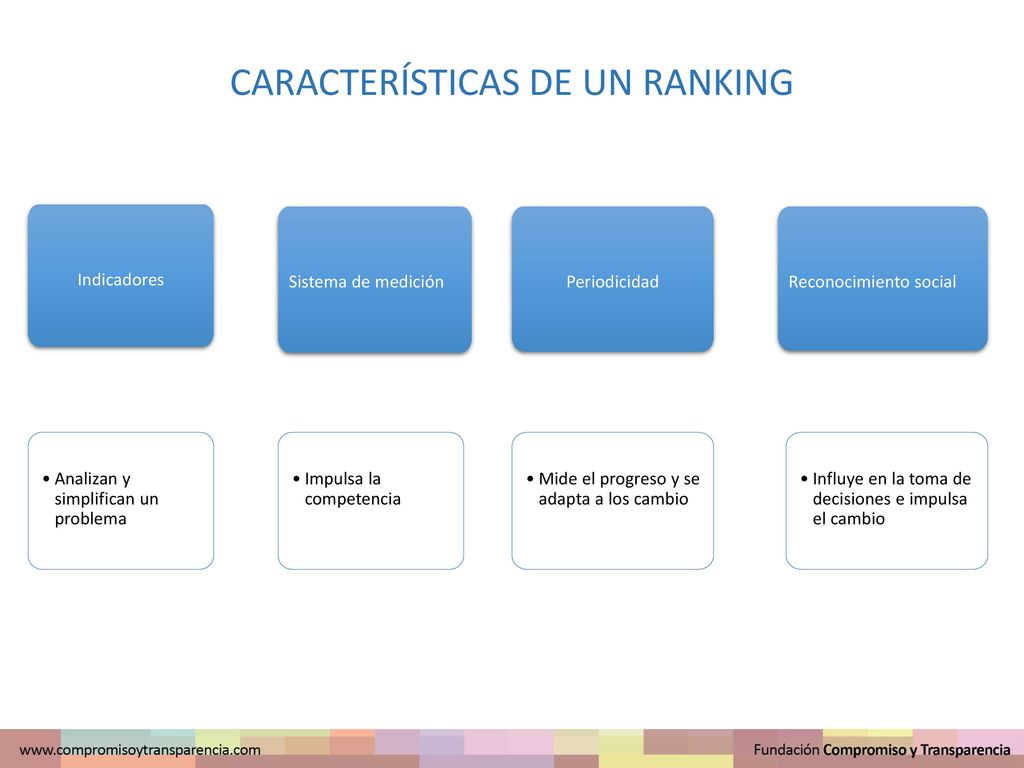 CARACTERÍSTICAS DE UN RANKING

Indicadores

Sistema de medición

Periodicidad

Reconocimiento social

• Analizan y simplifican un problema

• Impulsa la competencia

• Mide el progreso y se adapta a los cambio

• Influye en la toma de decisiones e impulsa el cambio

www.compromisoytransparencia.com

Fundación Compromiso y Transparencia